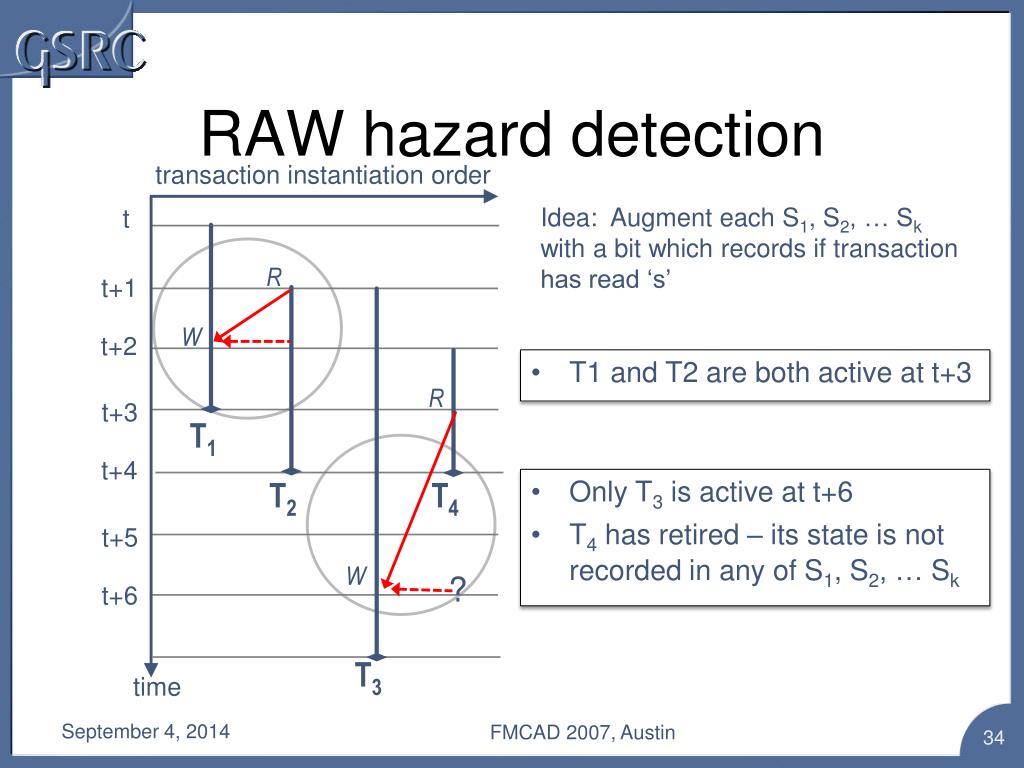 GSRC

RAW hazard detection

transaction instantiation order

t

t+1

t+2

t+3

t+4

t+5

t+6

time

R

W

R

W

?

$T_1$

$T_2$

$T_4$

$T_3$

Idea: Augment each $S_1$, $S_2$, … $S_k$ with a bit which records if transaction has read ‘s’

• T1 and T2 are both active at t+3

• Only $T_3$ is active at t+6
• $T_4$ has retired – its state is not recorded in any of $S_1$, $S_2$, … $S_k$

September 4, 2014

FMCAD 2007, Austin

34